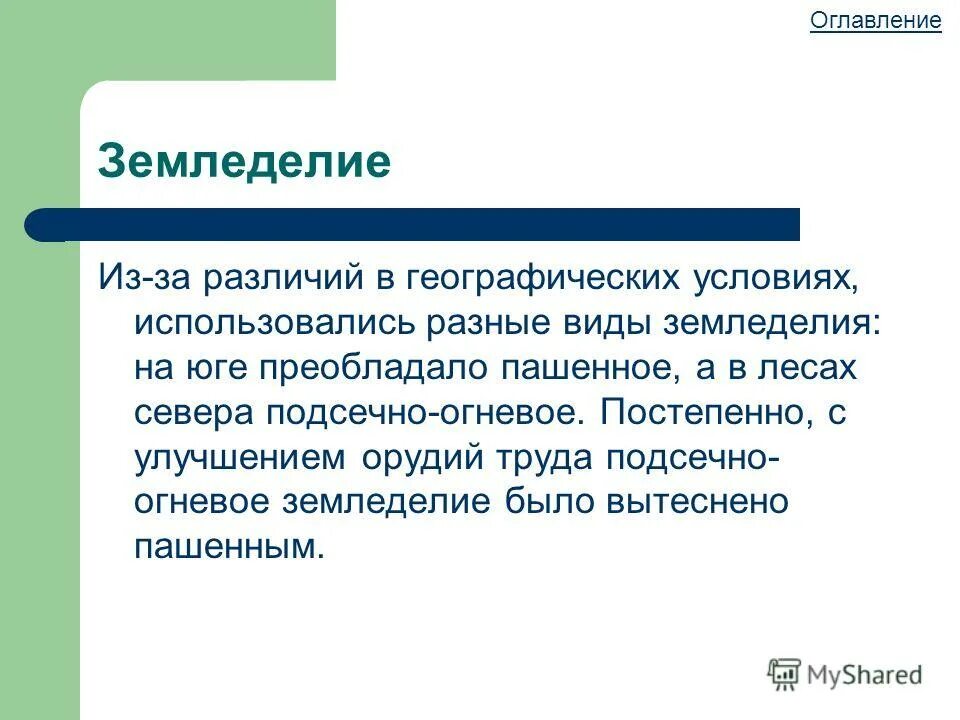 Оглавление

Земледелие

Из-за различий в географических условиях, использовались разные виды земледелия: на юге преобладало пашенное, а в лесах севера подсечно-огневое. Постепенно, с улучшением орудий труда подсечно-огневое земледелие было вытеснено пашенным.

MyShared